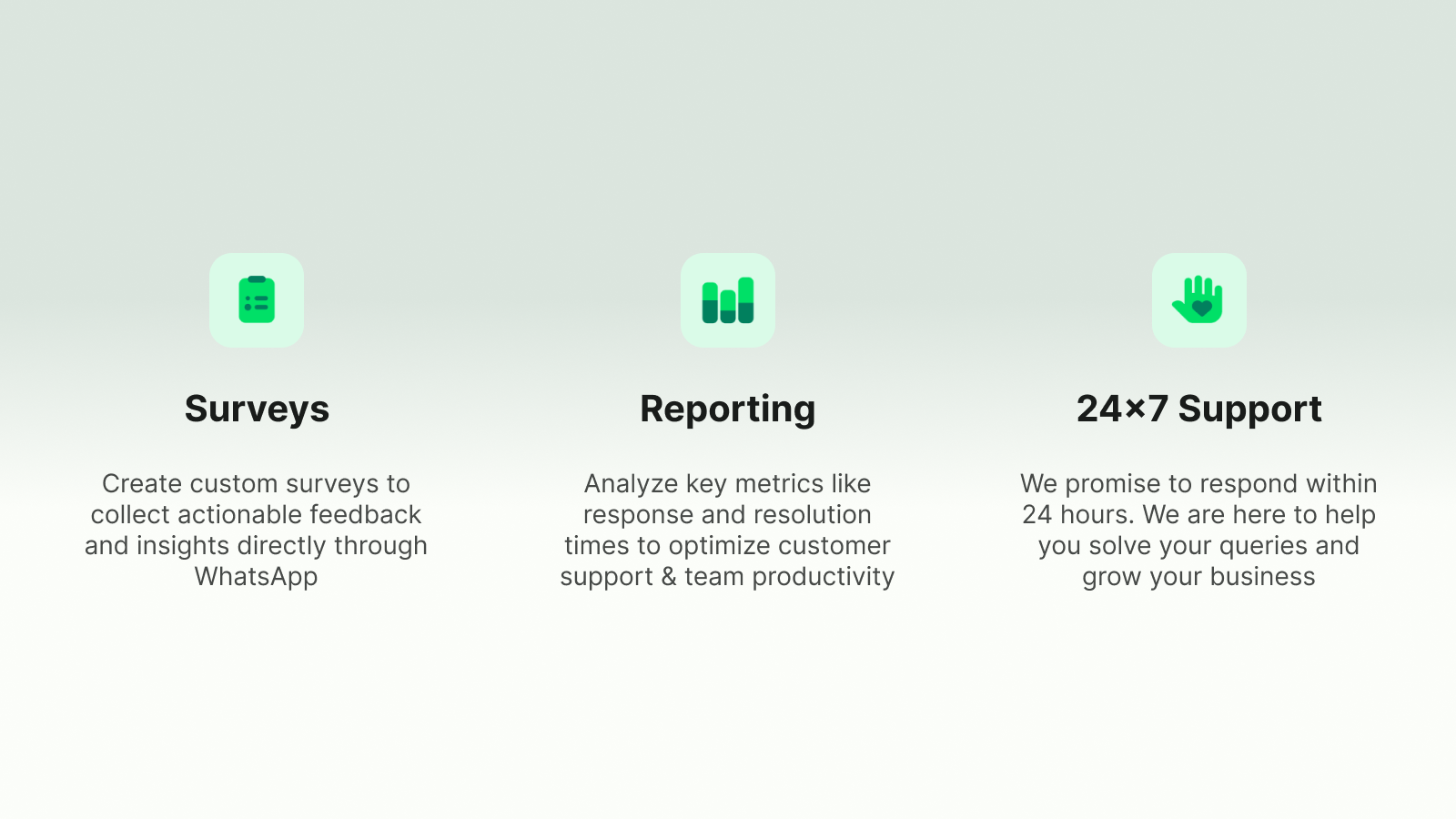 Surveys

Create custom surveys to collect actionable feedback and insights directly through WhatsApp

Reporting

Analyze key metrics like response and resolution times to optimize customer support & team productivity

24×7 Support

We promise to respond within 24 hours. We are here to help you solve your queries and grow your business